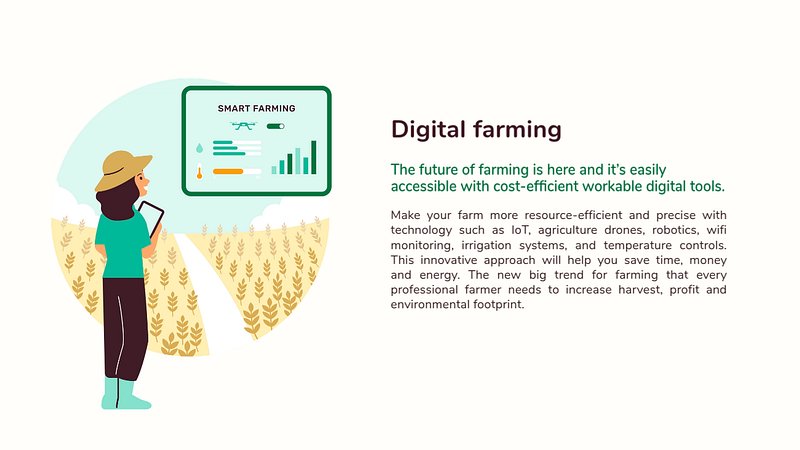 SMART FARMING

Digital farming

The future of farming is here and it's easily accessible with cost-efficient workable digital tools.

Make your farm more resource-efficient and precise with technology such as IoT, agriculture drones, robotics, wifi monitoring, irrigation systems, and temperature controls. This innovative approach will help you save time, money and energy. The new big trend for farming that every professional farmer needs to increase harvest, profit and environmental footprint.